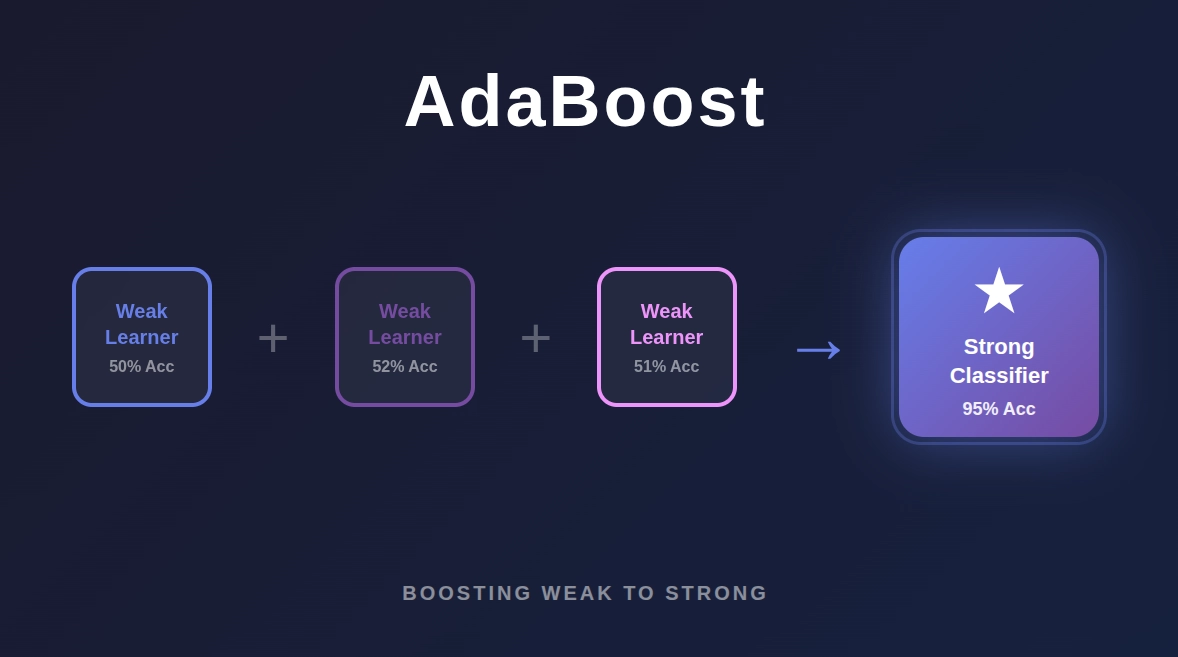 AdaBoost

Weak Learner
50% Acc

+

Weak Learner
52% Acc

+

Weak Learner
51% Acc

→

★
Strong Classifier
95% Acc

BOOSTING WEAK TO STRONG